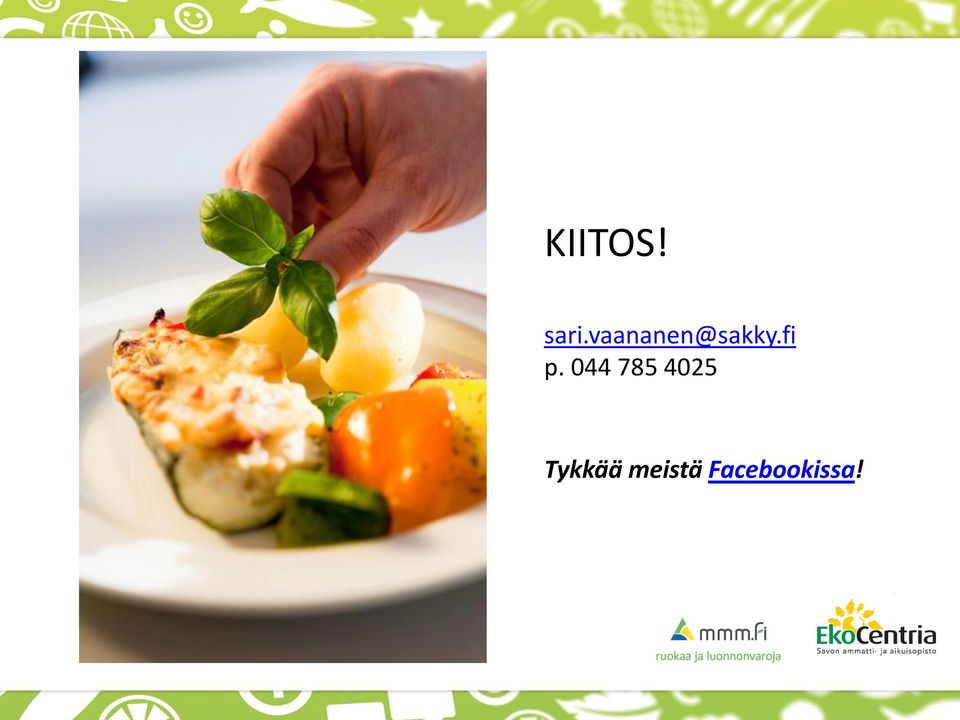 KIITOS!

sari.vaananen@sakky.fi
p. 044 785 4025

Tykkää meistä Facebookissa!

mmm.fi
ruokaa ja luonnonvaroja

EkoCentria
Savon ammatti- ja aikuisopisto